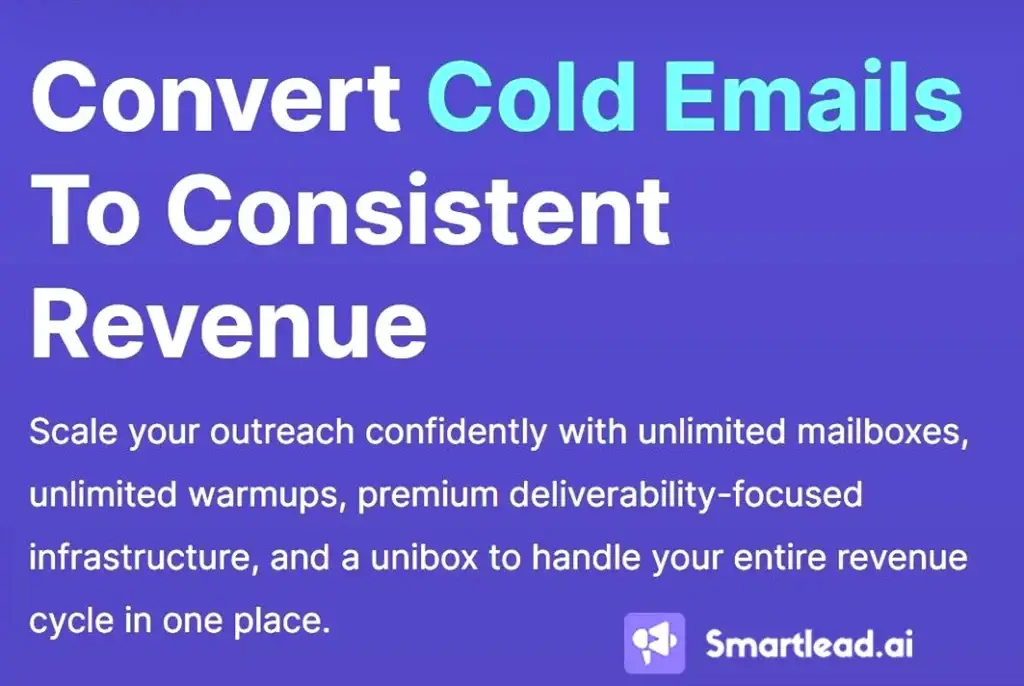 Convert Cold Emails To Consistent Revenue

Scale your outreach confidently with unlimited mailboxes, unlimited warmups, premium deliverability-focused infrastructure, and a unibox to handle your entire revenue cycle in one place.

Smartlead.ai